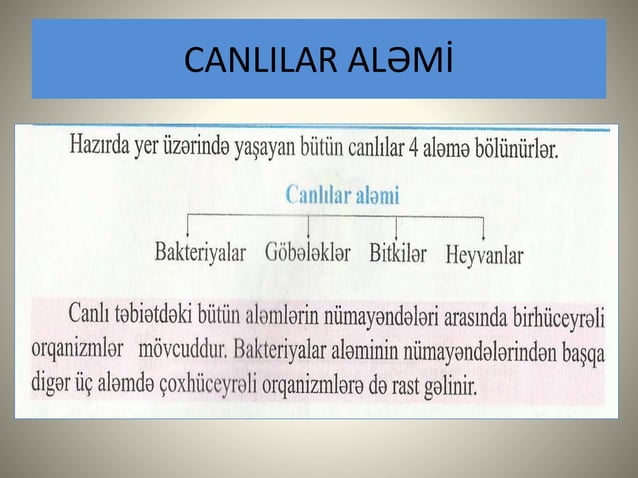 CANLILAR ALƏMİ

Hazırda yer üzərində yaşayan bütün canlılar 4 aləmə bölünürlər.

Canlılar aləmi

Bakteriyalar Göbələklər Bitkilər Heyvanlar

Canlı təbiətdəki bütün aləmlərin nümayəndələri arasında birhüceyrəli orqanizmlər mövcuddur. Bakteriyalar aləminin nümayəndələrindən başqa digər üç aləmdə çoxhüceyrəli orqanizmlərə də rast gəlinir.